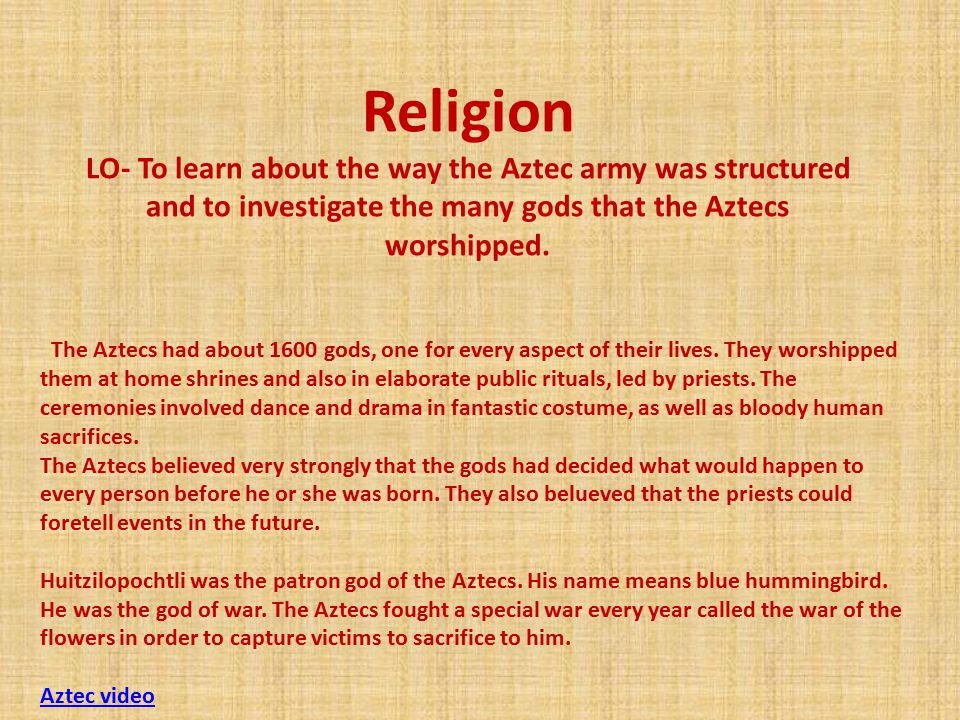 Religion

LO- To learn about the way the Aztec army was structured and to investigate the many gods that the Aztecs worshipped.

The Aztecs had about 1600 gods, one for every aspect of their lives. They worshipped them at home shrines and also in elaborate public rituals, led by priests. The ceremonies involved dance and drama in fantastic costume, as well as bloody human sacrifices.
The Aztecs believed very strongly that the gods had decided what would happen to every person before he or she was born. They also belueved that the priests could foretell events in the future.

Huitzilopochtli was the patron god of the Aztecs. His name means blue hummingbird. He was the god of war. The Aztecs fought a special war every year called the war of the flowers in order to capture victims to sacrifice to him.

Aztec video